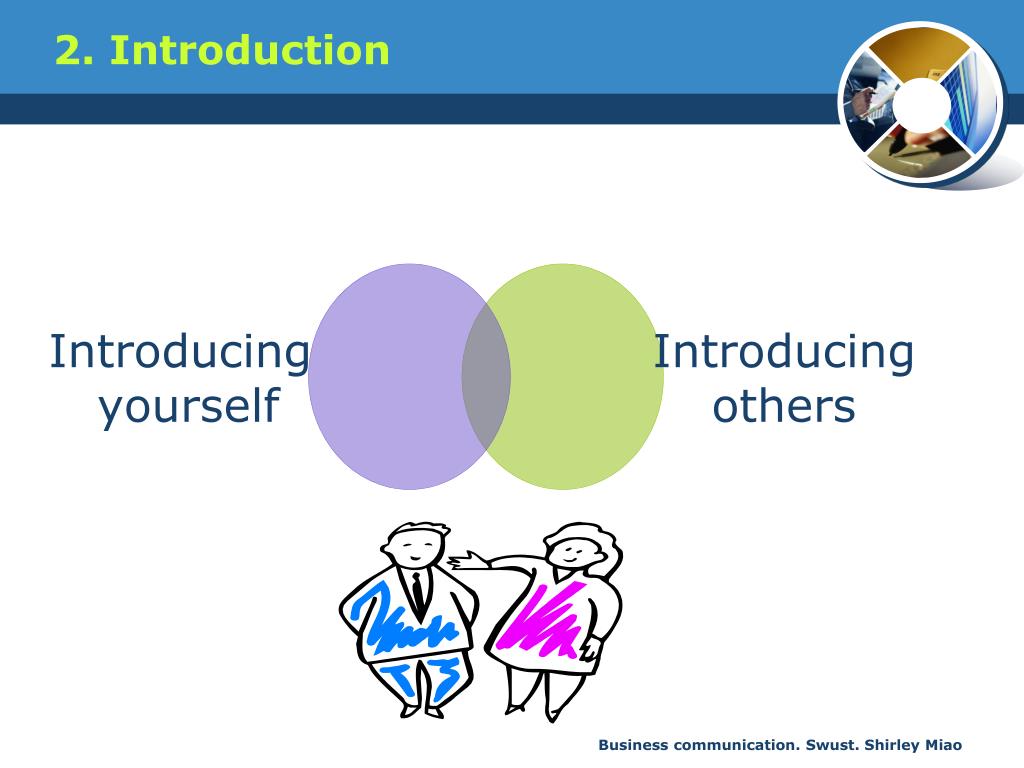 2. Introduction

Introducing yourself

Introducing others

Business communication. Swust. Shirley Miao